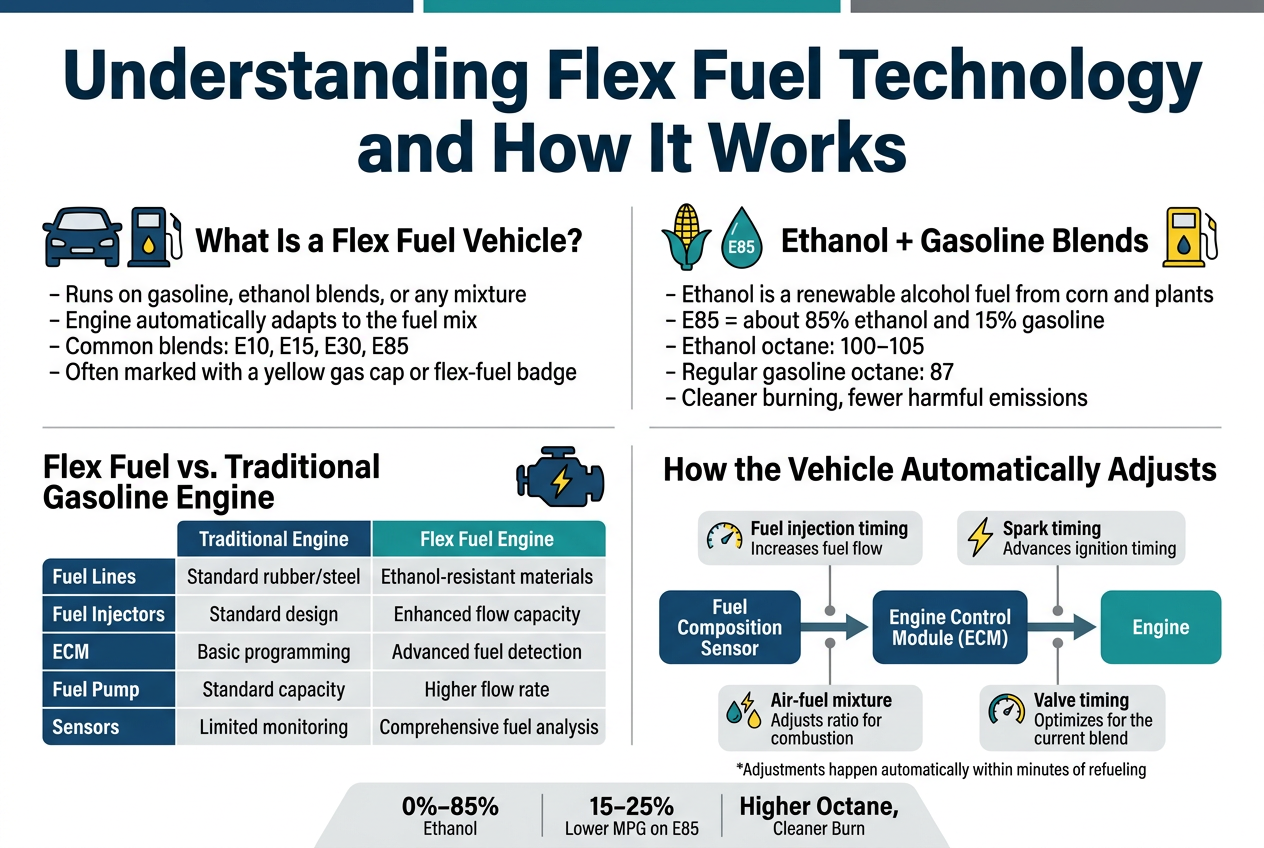 Understanding Flex Fuel Technology and How It Works

What Is a Flex Fuel Vehicle?

– Runs on gasoline, ethanol blends, or any mixture
– Engine automatically adapts to the fuel mix
– Common blends: E10, E15, E30, E85
– Often marked with a yellow gas cap or flex-fuel badge

E85

Ethanol + Gasoline Blends

– Ethanol is a renewable alcohol fuel from corn and plants
– E85 = about 85% ethanol and 15% gasoline
– Ethanol octane: 100–105
– Regular gasoline octane: 87
– Cleaner burning, fewer harmful emissions

Flex Fuel vs. Traditional Gasoline Engine

| | Traditional Engine | Flex Fuel Engine |
|---|---|---|
| Fuel Lines | Standard rubber/steel | Ethanol-resistant materials |
| Fuel Injectors | Standard design | Enhanced flow capacity |
| ECM | Basic programming | Advanced fuel detection |
| Fuel Pump | Standard capacity | Higher flow rate |
| Sensors | Limited monitoring | Comprehensive fuel analysis |

How the Vehicle Automatically Adjusts

Fuel injection timing
Increases fuel flow

Spark timing
Advances ignition timing

Fuel Composition Sensor

Engine Control Module (ECM)

Engine

Air-fuel mixture
Adjusts ratio for combustion

Valve timing
Optimizes for the current blend

*Adjustments happen automatically within minutes of refueling

0%–85%
Ethanol

15–25%
Lower MPG on E85

Higher Octane,
Cleaner Burn